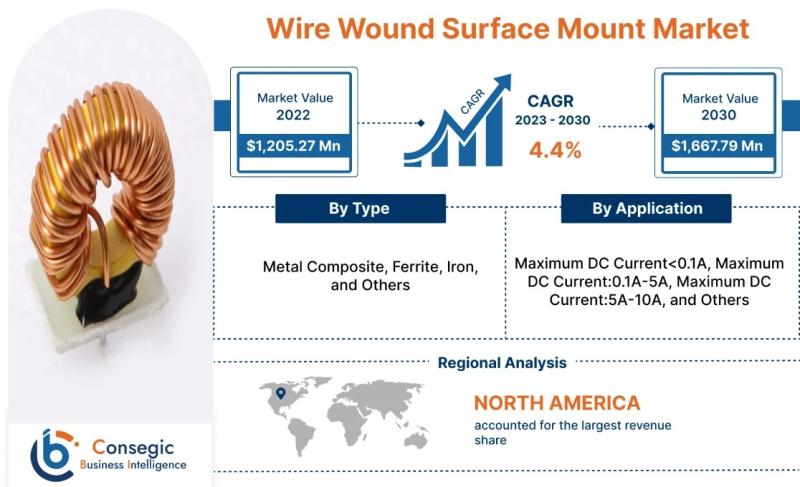 Wire Wound Surface Mount Market

Market Value
2022
$1,205.27 Mn

CAGR

CAGR
2023 - 2030
4.4%

Market Value
2030
$1,667.79 Mn

By Type

Metal Composite, Ferrite, Iron, and Others

By Application

Maximum DC Current<0.1A, Maximum DC Current:0.1A-5A, Maximum DC Current:5A-10A, and Others

Regional Analysis

NORTH AMERICA
accounted for the largest revenue share

Consegic
Business Intelligence